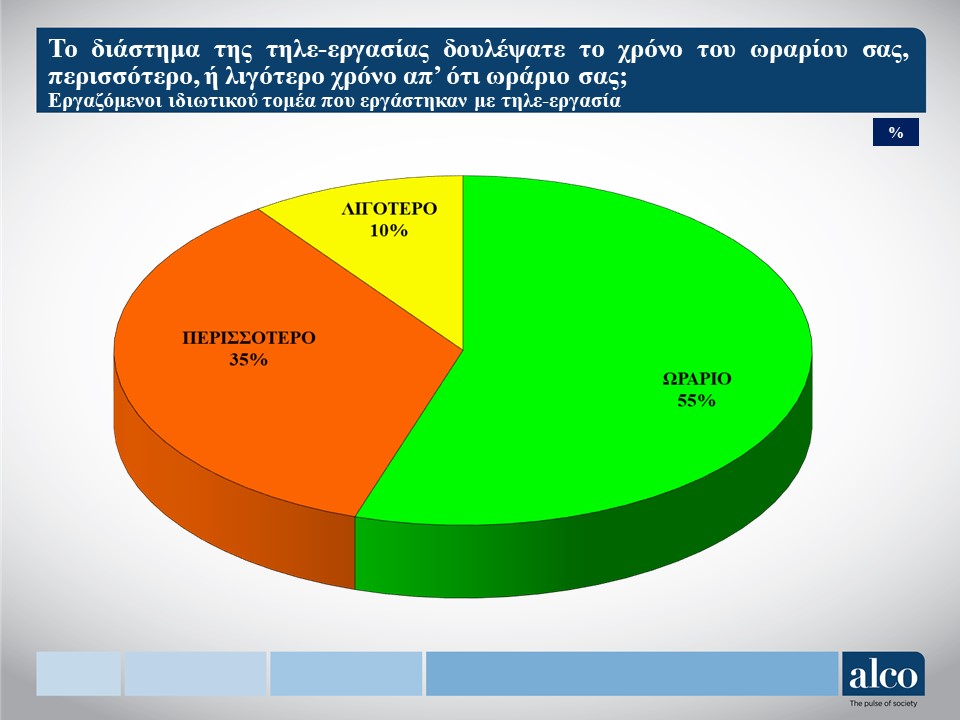 Το διάστημα της τηλε-εργασίας δουλέψατε το χρόνο του ωραρίου σας, περισσότερο, ή λιγότερο χρόνο απ' ότι ωράριο σας;
Εργαζόμενοι ιδιωτικού τομέα που εργάστηκαν με τηλε-εργασία

%

ΛΙΓΟΤΕΡΟ
10%

ΠΕΡΙΣΣΟΤΕΡΟ
35%

ΩΡΑΡΙΟ
55%

alco
The pulse of society